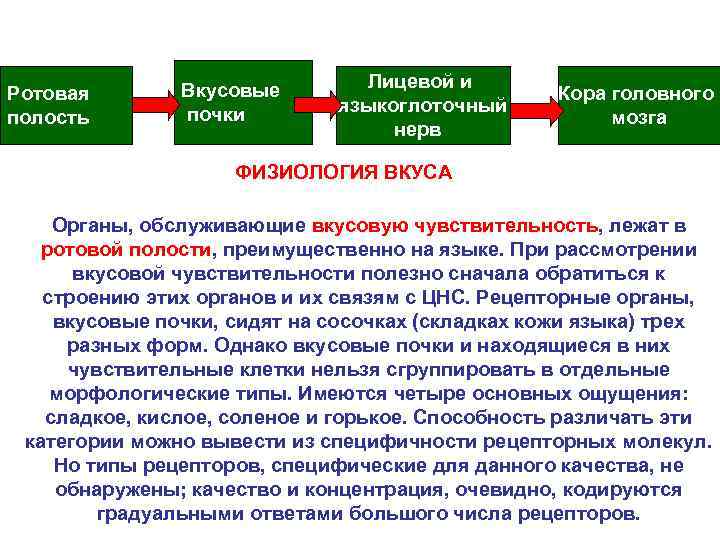 Ротовая полость

Вкусовые почки

Лицевой и языкоглоточный нерв

Кора головного мозга

ФИЗИОЛОГИЯ ВКУСА

Органы, обслуживающие вкусовую чувствительность, лежат в ротовой полости, преимущественно на языке. При рассмотрении вкусовой чувствительности полезно сначала обратиться к строению этих органов и их связям с ЦНС. Рецепторные органы, вкусовые почки, сидят на сосочках (складках кожи языка) трех разных форм. Однако вкусовые почки и находящиеся в них чувствительные клетки нельзя сгруппировать в отдельные морфологические типы. Имеются четыре основных ощущения: сладкое, кислое, соленое и горькое. Способность различать эти категории можно вывести из специфичности рецепторных молекул. Но типы рецепторов, специфические для данного качества, не обнаружены; качество и концентрация, очевидно, кодируются градуальными ответами большого числа рецепторов.